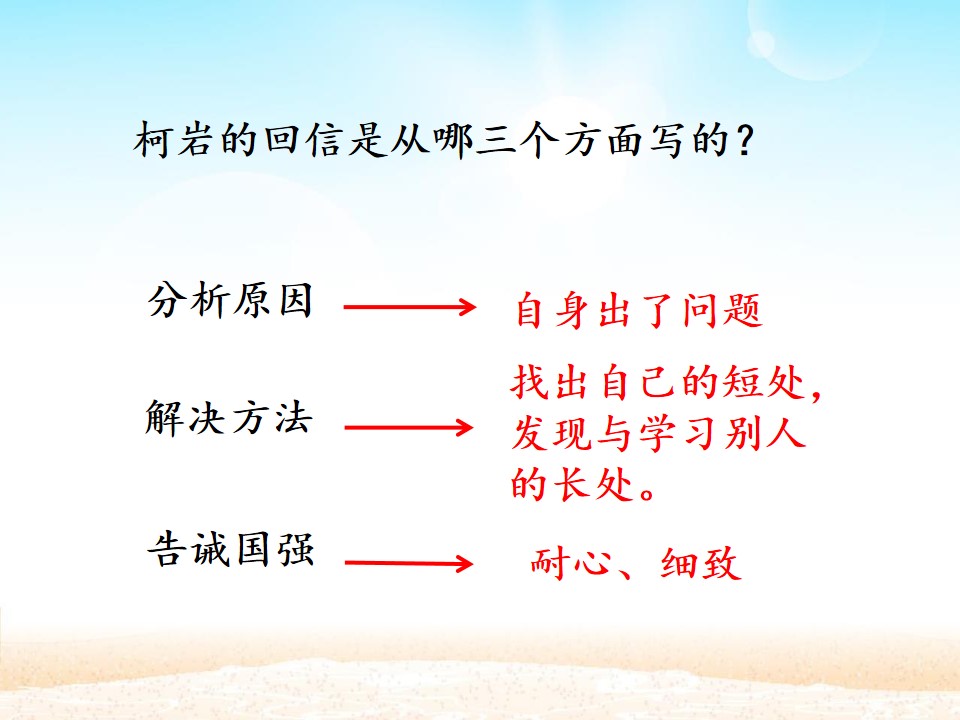 柯岩的回信是从哪三个方面写的？

分析原因 自身出了问题

解决方法 找出自己的短处，发现与学习别人的长处。

告诫国强 耐心、细致